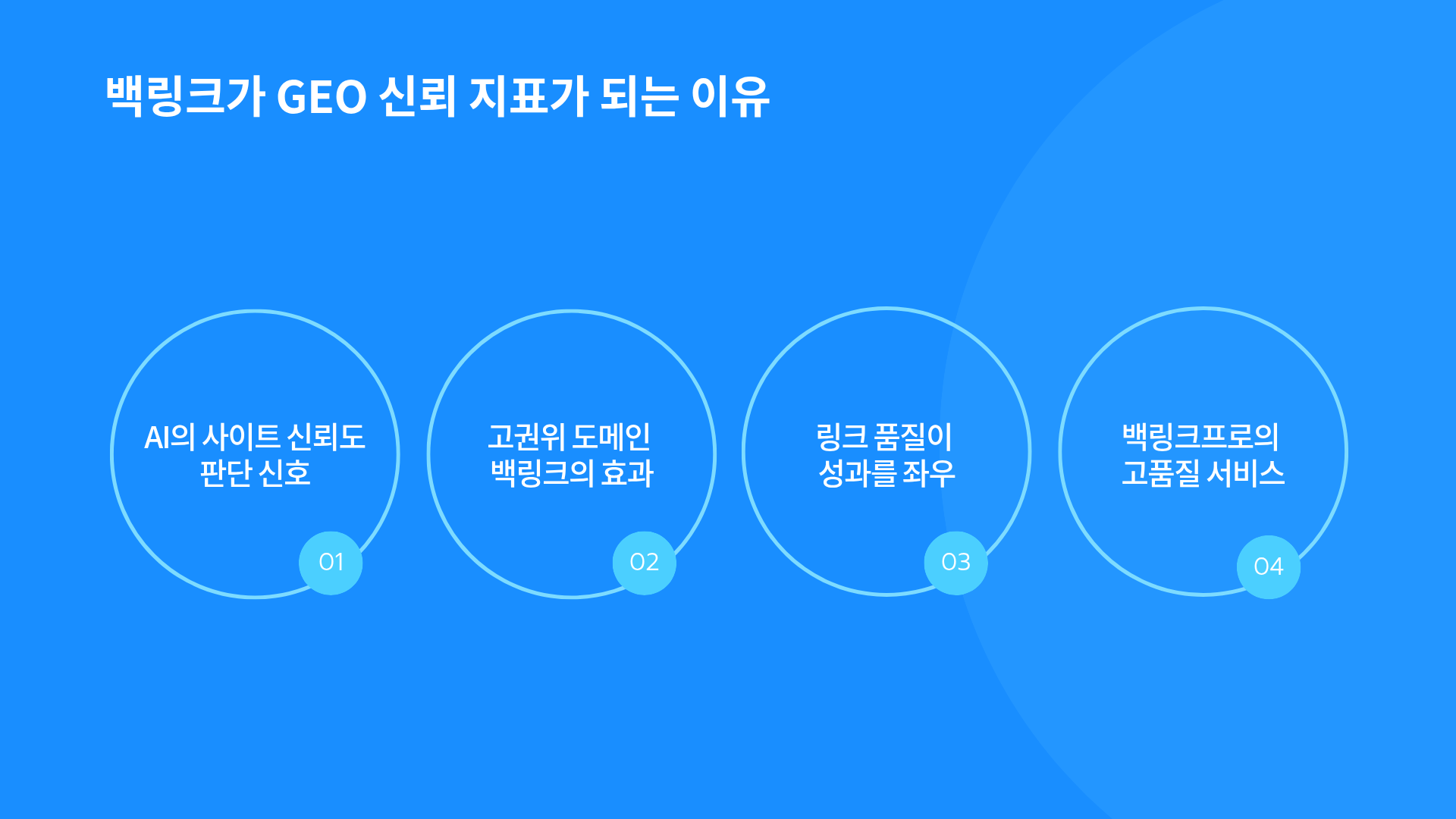 백링크가 GEO 신뢰 지표가 되는 이유

AI의 사이트 신뢰도 판단 신호

01

고권위 도메인 백링크의 효과

02

링크 품질이 성과를 좌우

03

백링크프로의 고품질 서비스

04